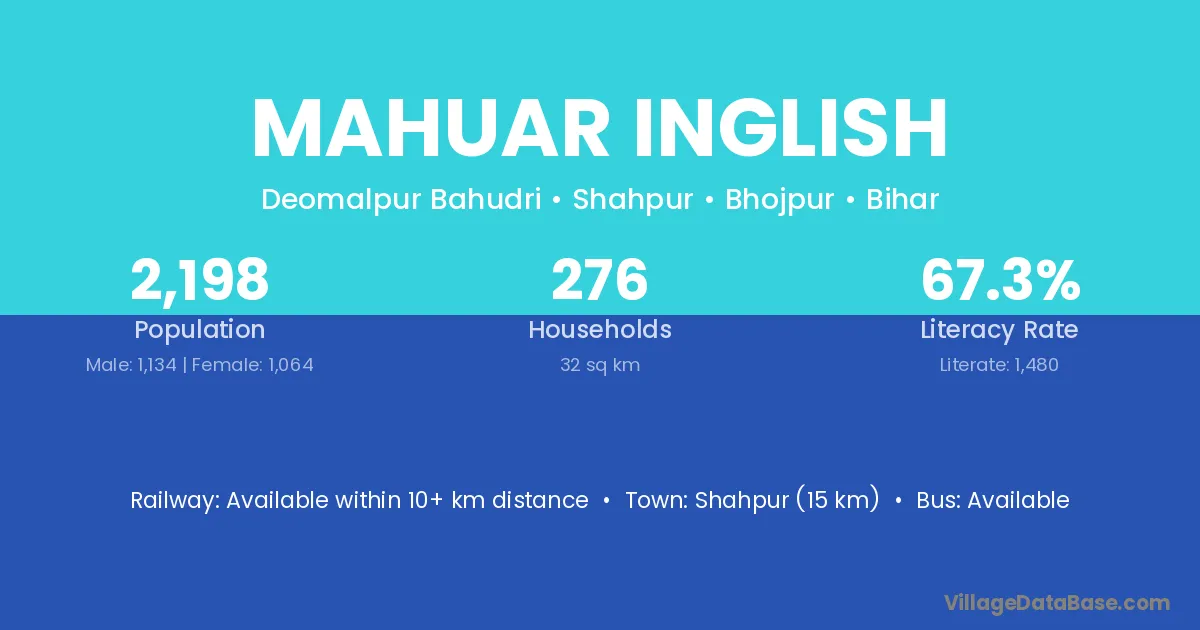 MAHUAR INGLISH

Deomalpur Bahudri • Shahpur • Bhojpur • Bihar

2,198
Population
Male: 1,134 | Female: 1,064

276
Households
32 sq km

67.3%
Literacy Rate
Literate: 1,480

Railway: Available within 10+ km distance • Town: Shahpur (15 km) • Bus: Available

VillageDataBase.com